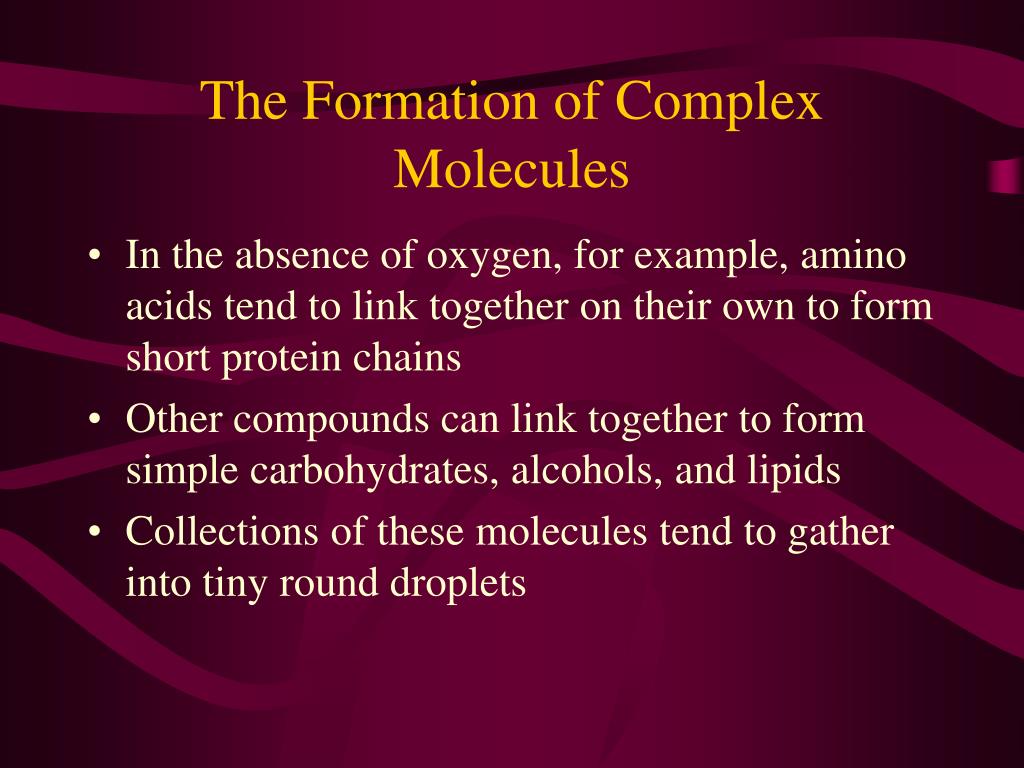 The Formation of Complex Molecules

• In the absence of oxygen, for example, amino acids tend to link together on their own to form short protein chains
• Other compounds can link together to form simple carbohydrates, alcohols, and lipids
• Collections of these molecules tend to gather into tiny round droplets